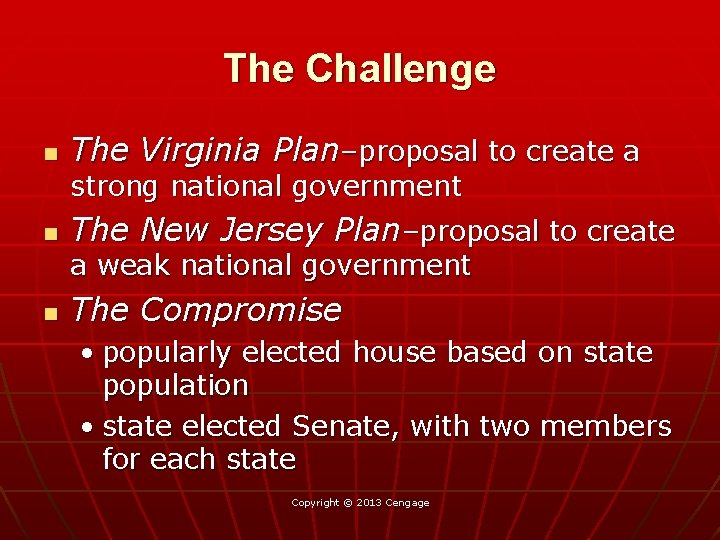 The Challenge

- The Virginia Plan–proposal to create a strong national government
- The New Jersey Plan–proposal to create a weak national government
- The Compromise
  - popularly elected house based on state population
  - state elected Senate, with two members for each state

Copyright © 2013 Cengage